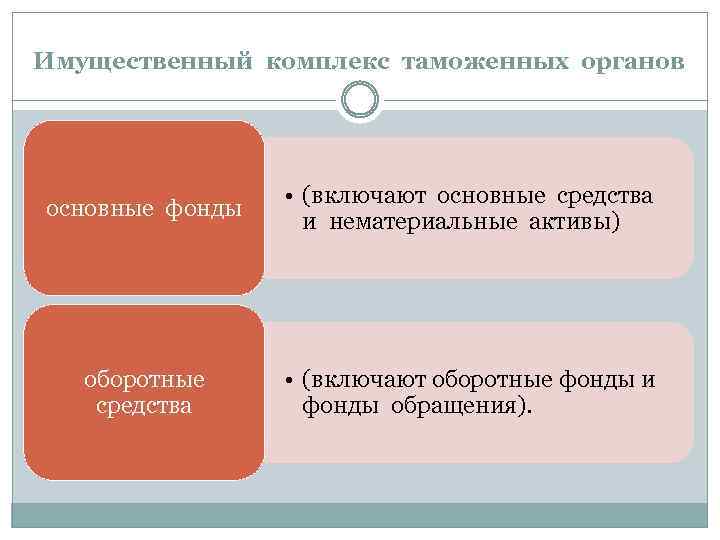 Имущественный комплекс таможенных органов

основные фонды

• (включают основные средства и нематериальные активы)

оборотные средства

• (включают оборотные фонды и фонды обращения).